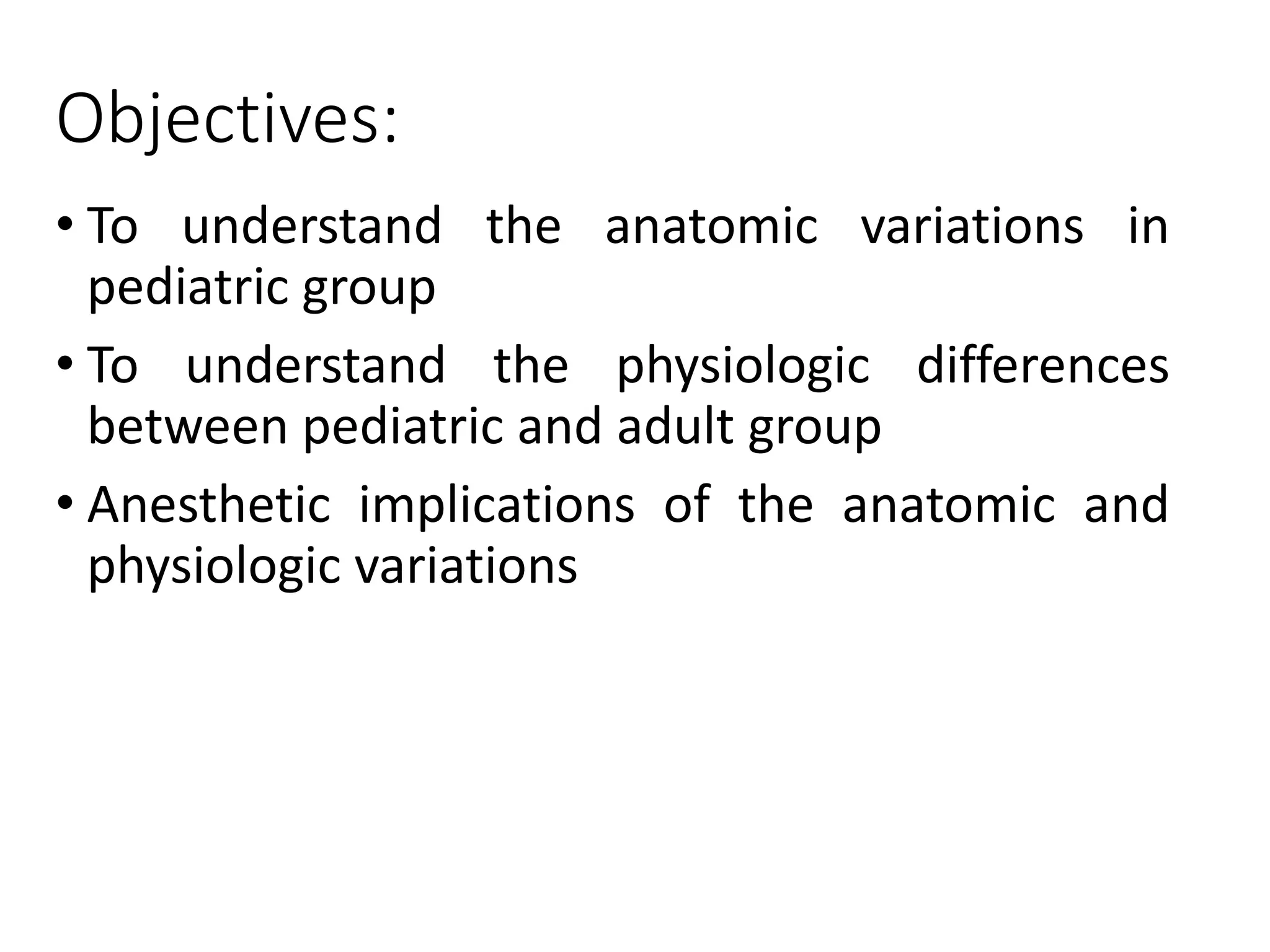 Objectives:

• To understand the anatomic variations in pediatric group

• To understand the physiologic differences between pediatric and adult group

• Anesthetic implications of the anatomic and physiologic variations